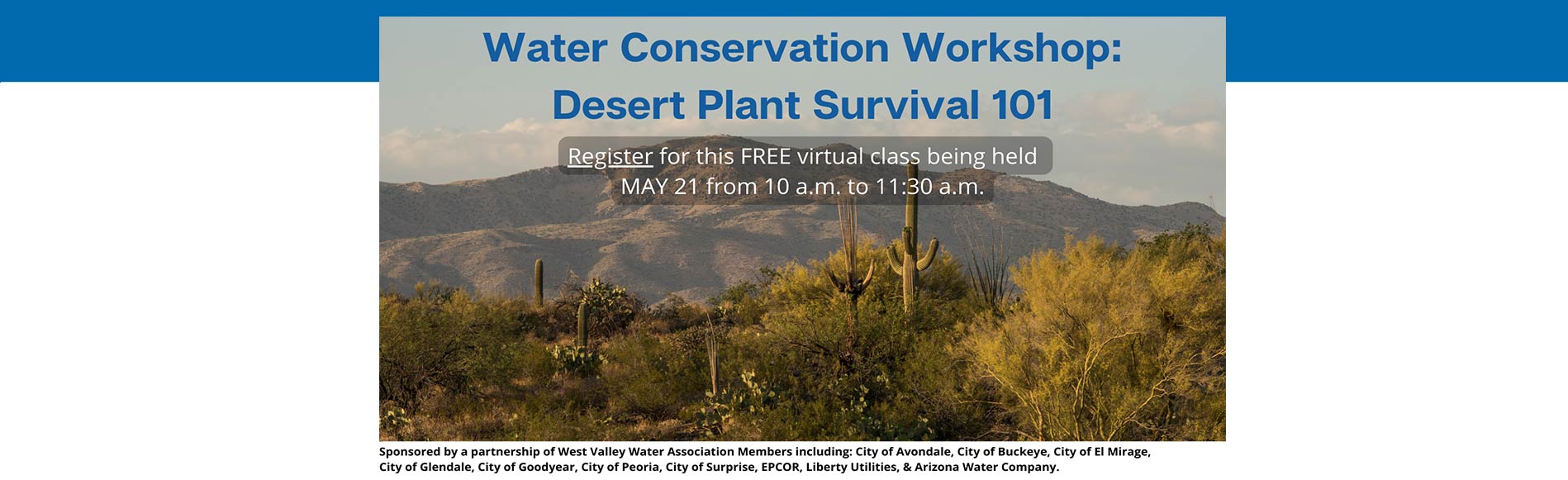 Water Conservation Workshop:
Desert Plant Survival 101

Register for this FREE virtual class being held MAY 21 from 10 a.m. to 11:30 a.m.

Sponsored by a partnership of West Valley Water Association Members including: City of Avondale, City of Buckeye, City of El Mirage, City of Glendale, City of Goodyear, City of Peoria, City of Surprise, EPCOR, Liberty Utilities, & Arizona Water Company.